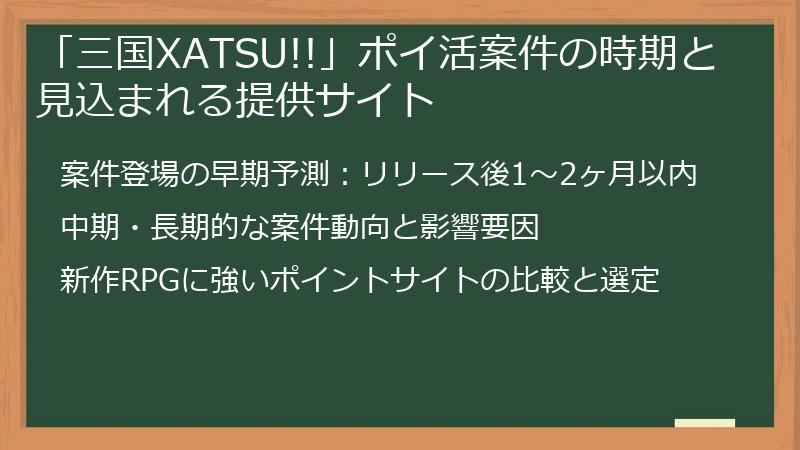 「三国XATSU!!」ポイ活案件の時期と見込まれる提供サイト

案件登場の早期予測：リリース後1～2ヶ月以内

中期・長期的な案件動向と影響要因

新作RPGに強いポイントサイトの比較と選定